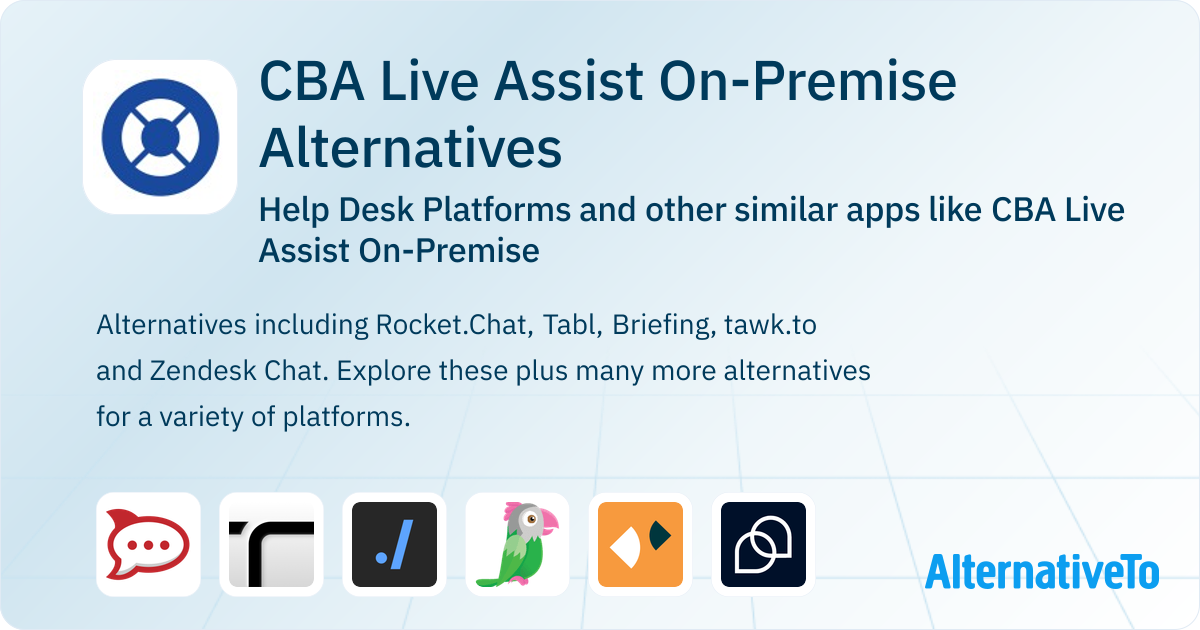 CBA Live Assist On-Premise Alternatives

Help Desk Platforms and other similar apps like CBA Live Assist On-Premise

Alternatives including Rocket.Chat, Tabl, Briefing, tawk.to and Zendesk Chat. Explore these plus many more alternatives for a variety of platforms.

./

AlternativeTo